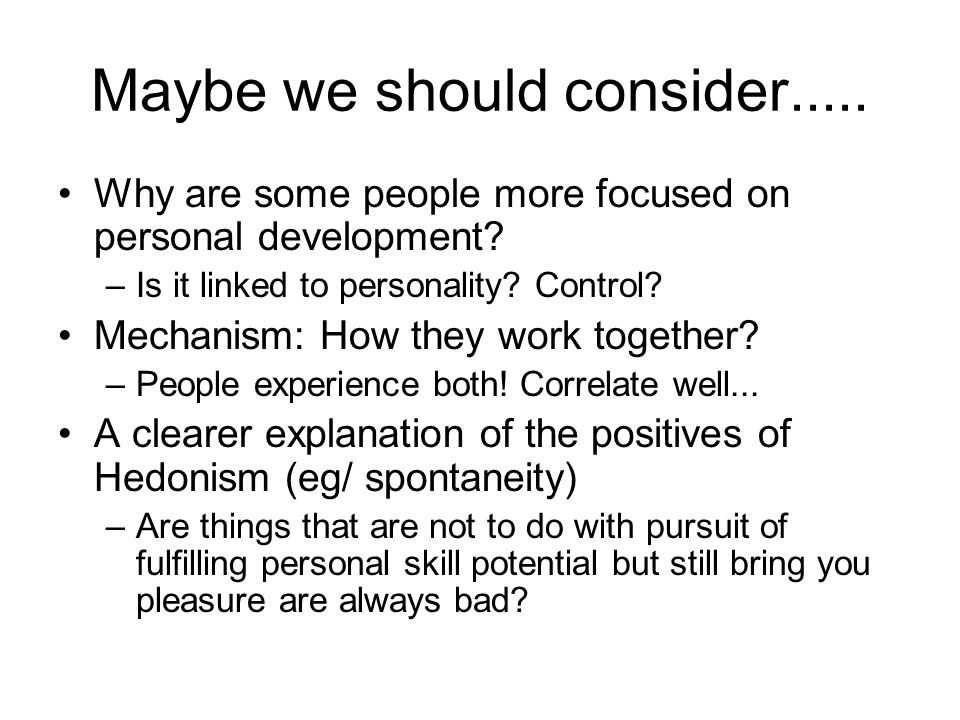 Maybe we should consider.....

• Why are some people more focused on personal development?
– Is it linked to personality? Control?
• Mechanism: How they work together?
– People experience both! Correlate well...
• A clearer explanation of the positives of Hedonism (eg/ spontaneity)
– Are things that are not to do with pursuit of fulfilling personal skill potential but still bring you pleasure are always bad?